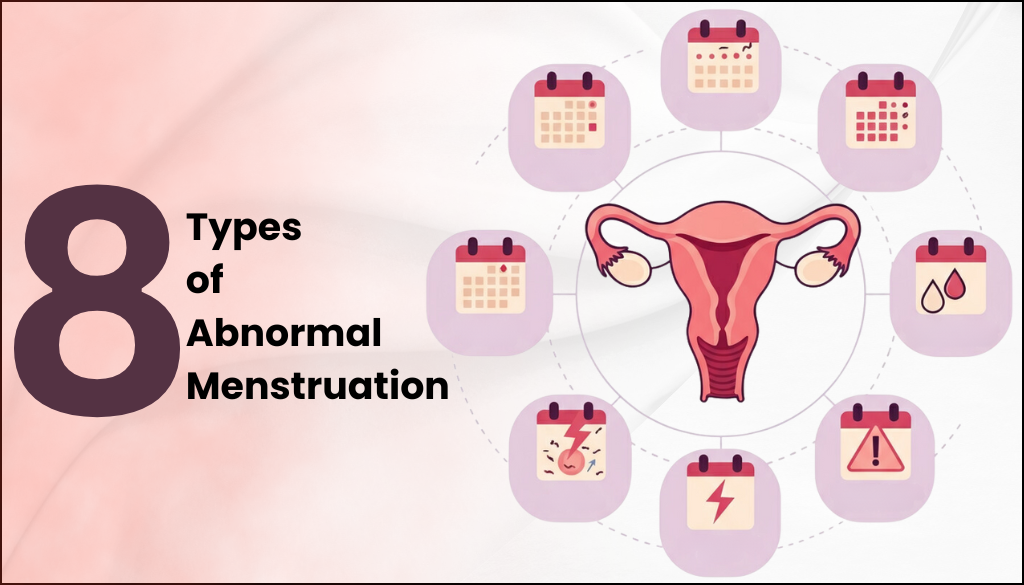 8 Types of Abnormal Menstruation